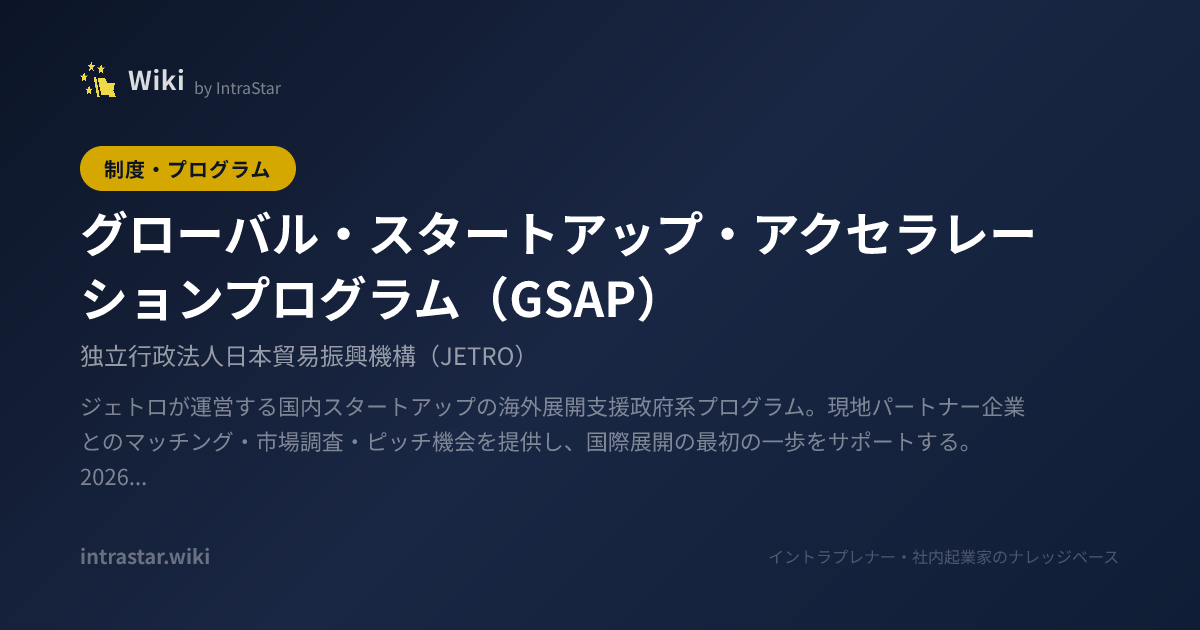 Wiki by IntraStar

制度・プログラム

グローバル・スタートアップ・アクセラレーションプログラム（GSAP）

独立行政法人日本貿易振興機構（JETRO）

ジェトロが運営する国内スタートアップの海外展開支援政府系プログラム。現地パートナー企業とのマッチング・市場調査・ピッチ機会を提供し、国際展開の最初の一歩をサポートする。2026...

intrastar.wiki

イントラプレナー・社内起業家のナレッジベース